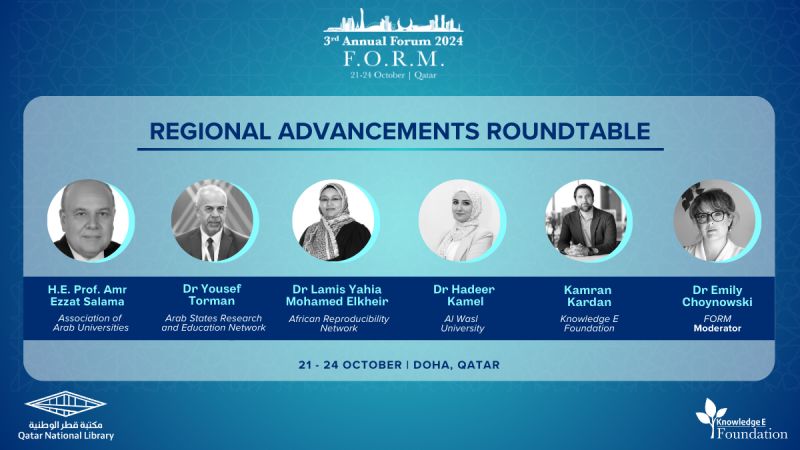 3rd Annual Forum 2024
F.O.R.M.
21-24 October | Qatar

REGIONAL ADVANCEMENTS ROUNDTABLE

H.E. Prof. Amr Ezzat Salama
Association of Arab Universities

Dr Yousef Torman
Arab States Research and Education Network

Dr Lamis Yahia Mohamed Elkheir
African Reproducibility Network

Dr Hadeer Kamel
Al Wasl University

Kamran Kardan
Knowledge E Foundation

Dr Emily Choynowski
FORM
Moderator

21 - 24 OCTOBER | DOHA, QATAR

مكتبة قطر الوطنية
Qatar National Library

Knowledge E
Foundation